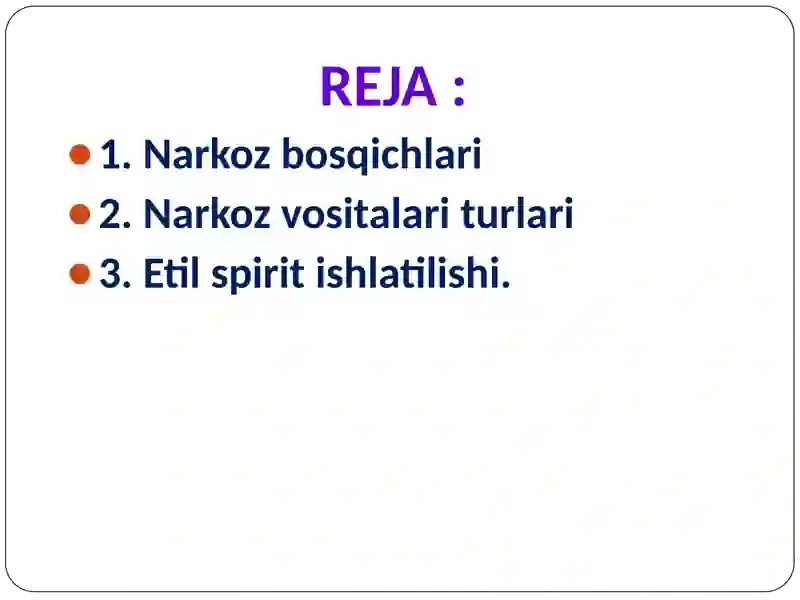 REJA :

1. Narkoz bosqichlari

2. Narkoz vositalari turlari

3. Etil spirit ishlatilishi.